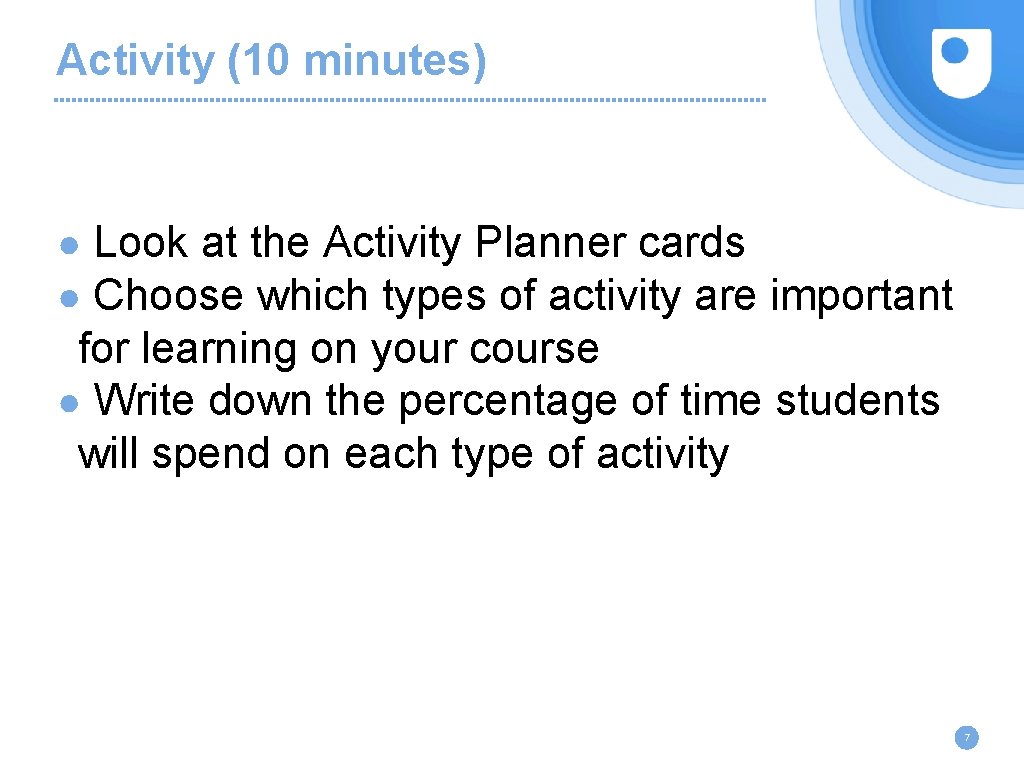 Activity (10 minutes)

● Look at the Activity Planner cards
● Choose which types of activity are important for learning on your course
● Write down the percentage of time students will spend on each type of activity

7